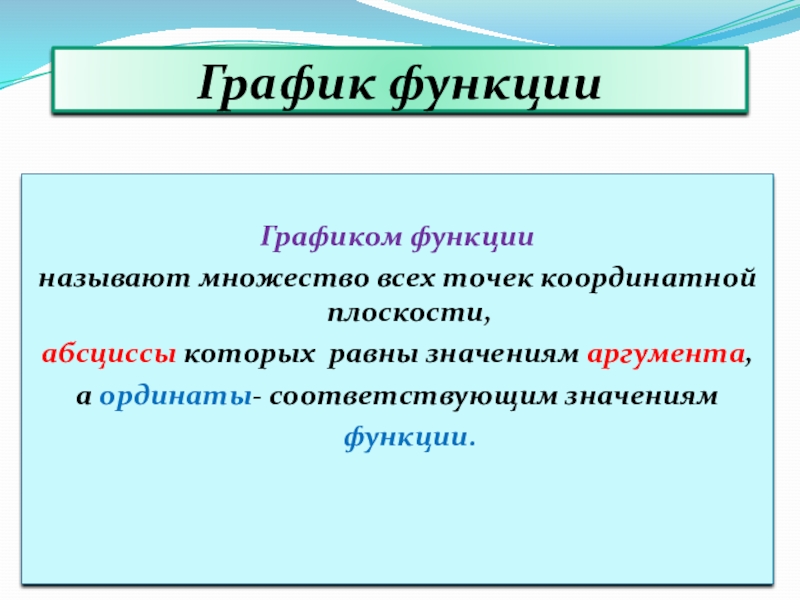 График функции

Графиком функции

называют множество всех точек координатной плоскости,

абсциссы которых равны значениям аргумента,

а ординаты- соответствующим значениям

функции.